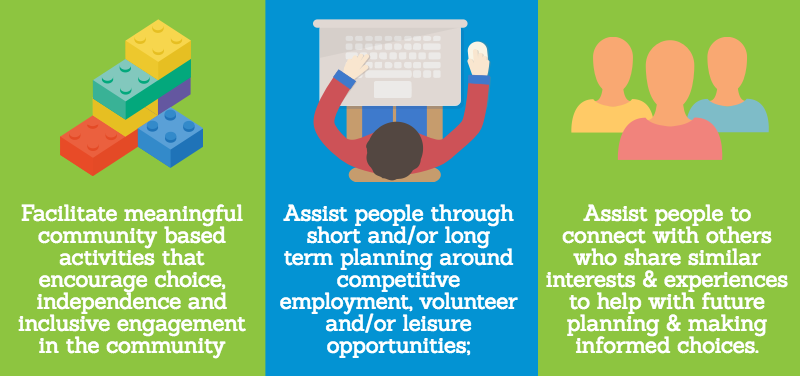 Facilitate meaningful community based activities that encourage choice, independence and inclusive engagement in the community

Assist people through short and/or long term planning around competitive employment, volunteer and/or leisure opportunities;

Assist people to connect with others who share similar interests & experiences to help with future planning & making informed choices.